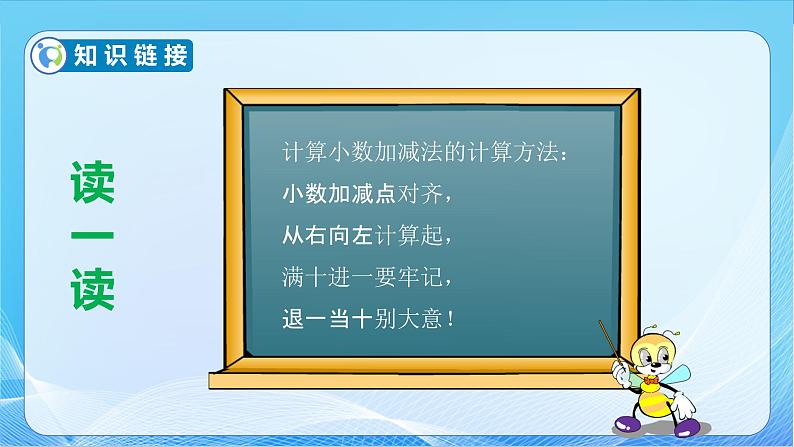 知识链接

读一读

计算小数加减法的计算方法：
小数加减点对齐，
从右向左计算起，
满十进一要牢记，
退一当十别大意！